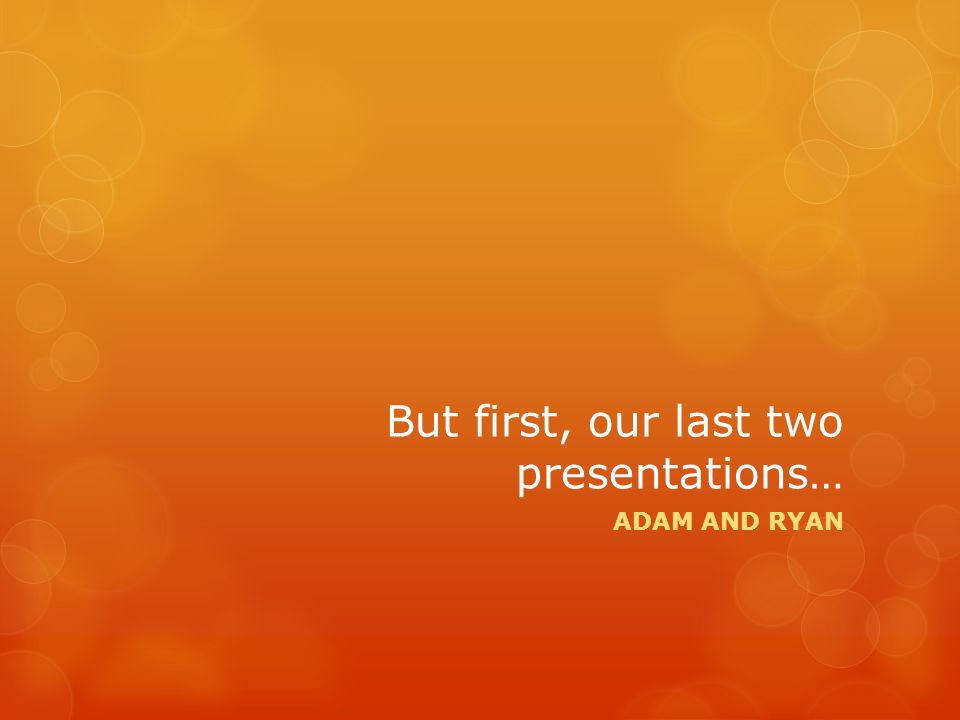 But first, our last two presentations…

ADAM AND RYAN